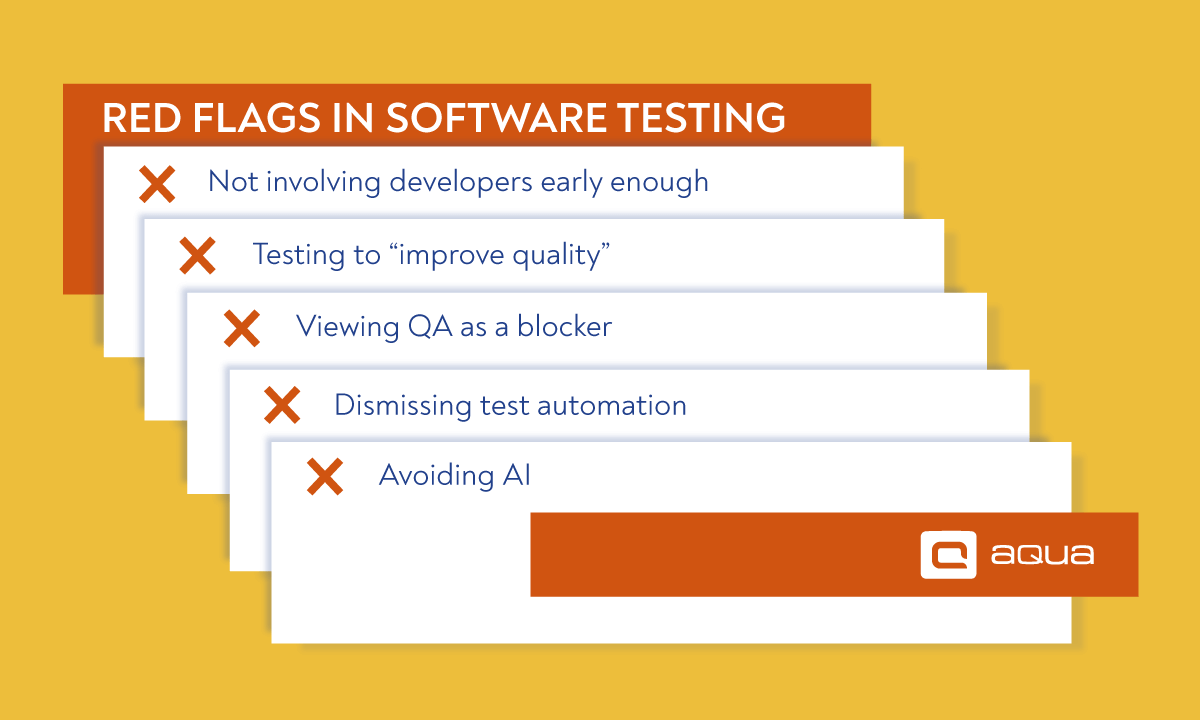 RED FLAGS IN SOFTWARE TESTING

Not involving developers early enough

Testing to “improve quality”

Viewing QA as a blocker

Dismissing test automation

Avoiding AI

aqua